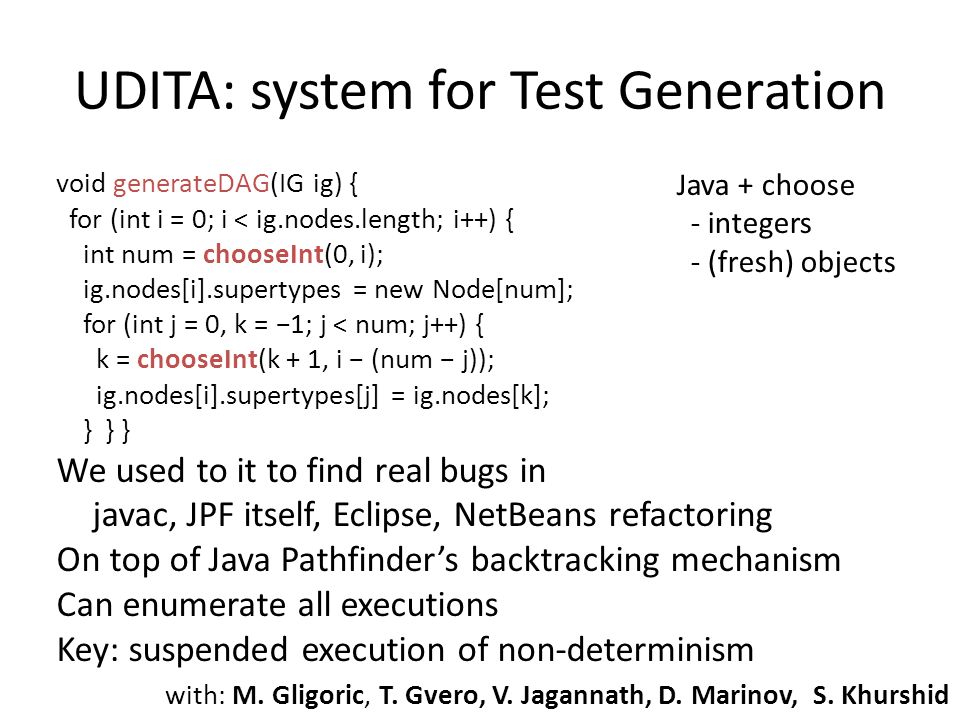 UDITA: system for Test Generation

void generateDAG(IG ig) {
for (int i = 0; i < ig.nodes.length; i++) {
int num = chooseInt(0, i);
ig.nodes[i].supertypes = new Node[num];
for (int j = 0, k = −1; j < num; j++) {
k = chooseInt(k + 1, i − (num − j));
ig.nodes[i].supertypes[j] = ig.nodes[k];
} } }

Java + choose
- integers
- (fresh) objects

We used to it to find real bugs in
javac, JPF itself, Eclipse, NetBeans refactoring
On top of Java Pathfinder's backtracking mechanism
Can enumerate all executions
Key: suspended execution of non-determinism

with: M. Gligoric, T. Gvero, V. Jagannath, D. Marinov, S. Khurshid